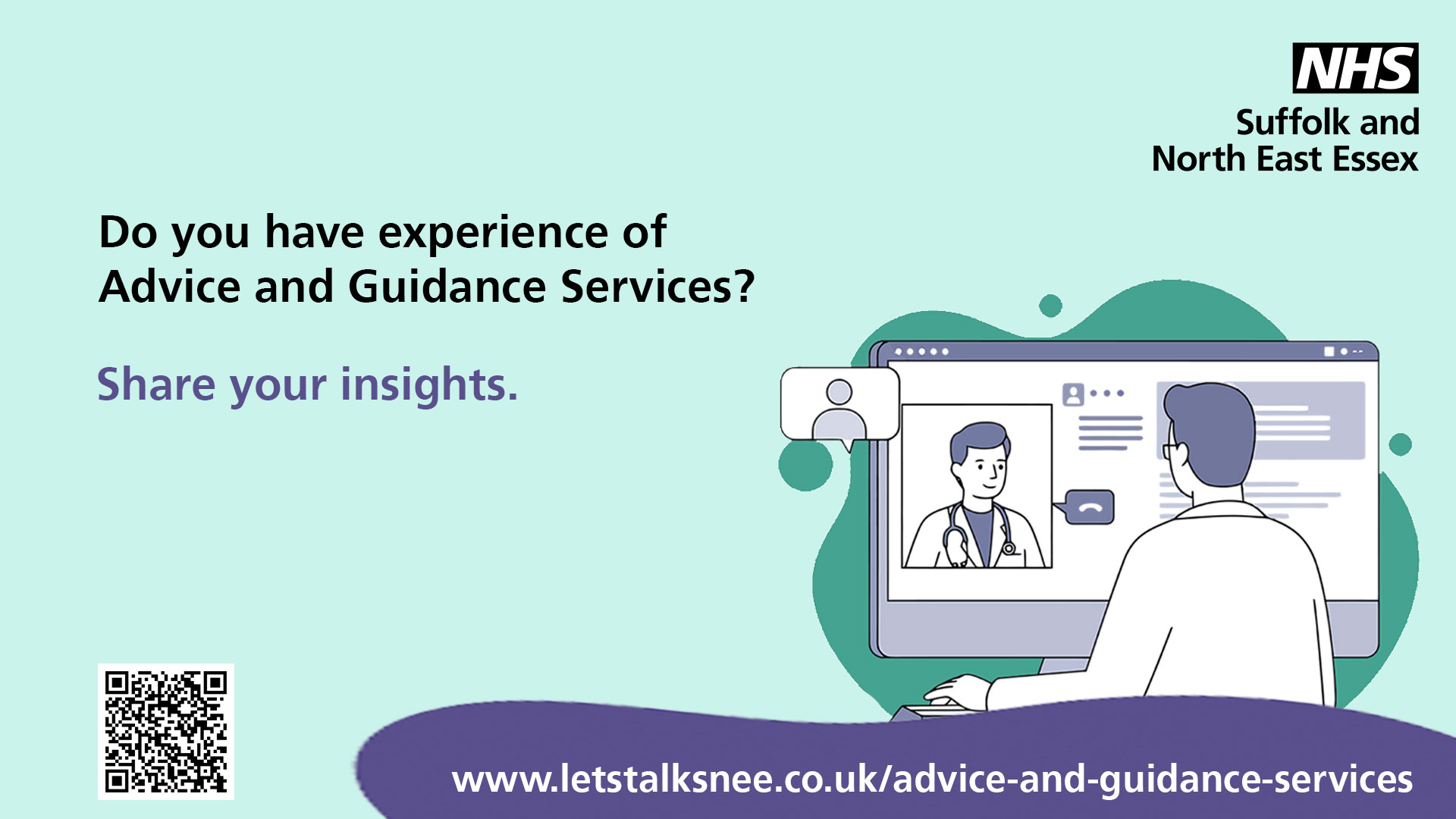 NHS
Suffolk and North East Essex

Do you have experience of Advice and Guidance Services?

Share your insights.

www.letstalksnee.co.uk/advice-and-guidance-services